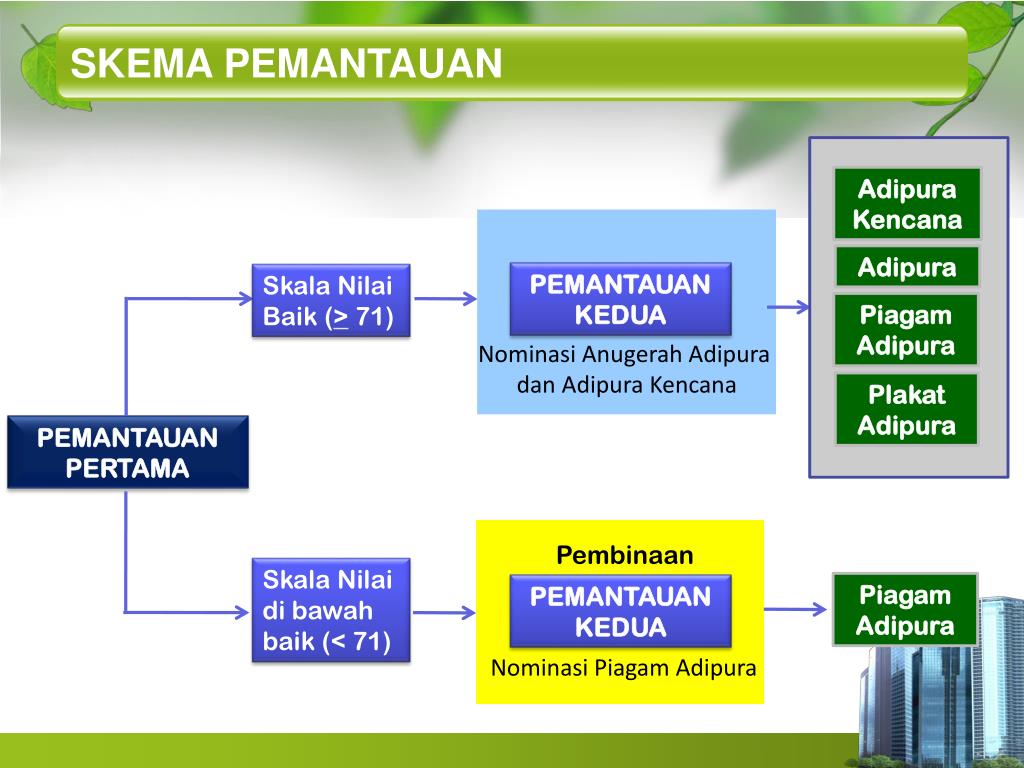 SKEMA PEMANTAUAN

PEMANTAUAN PERTAMA

Skala Nilai Baik ($\geq$ 71)

PEMANTAUAN KEDUA

Nominasi Anugerah Adipura dan Adipura Kencana

Adipura Kencana

Adipura

Piagam Adipura

Plakat Adipura

Skala Nilai di bawah baik (< 71)

Pembinaan

PEMANTAUAN KEDUA

Nominasi Piagam Adipura

Piagam Adipura